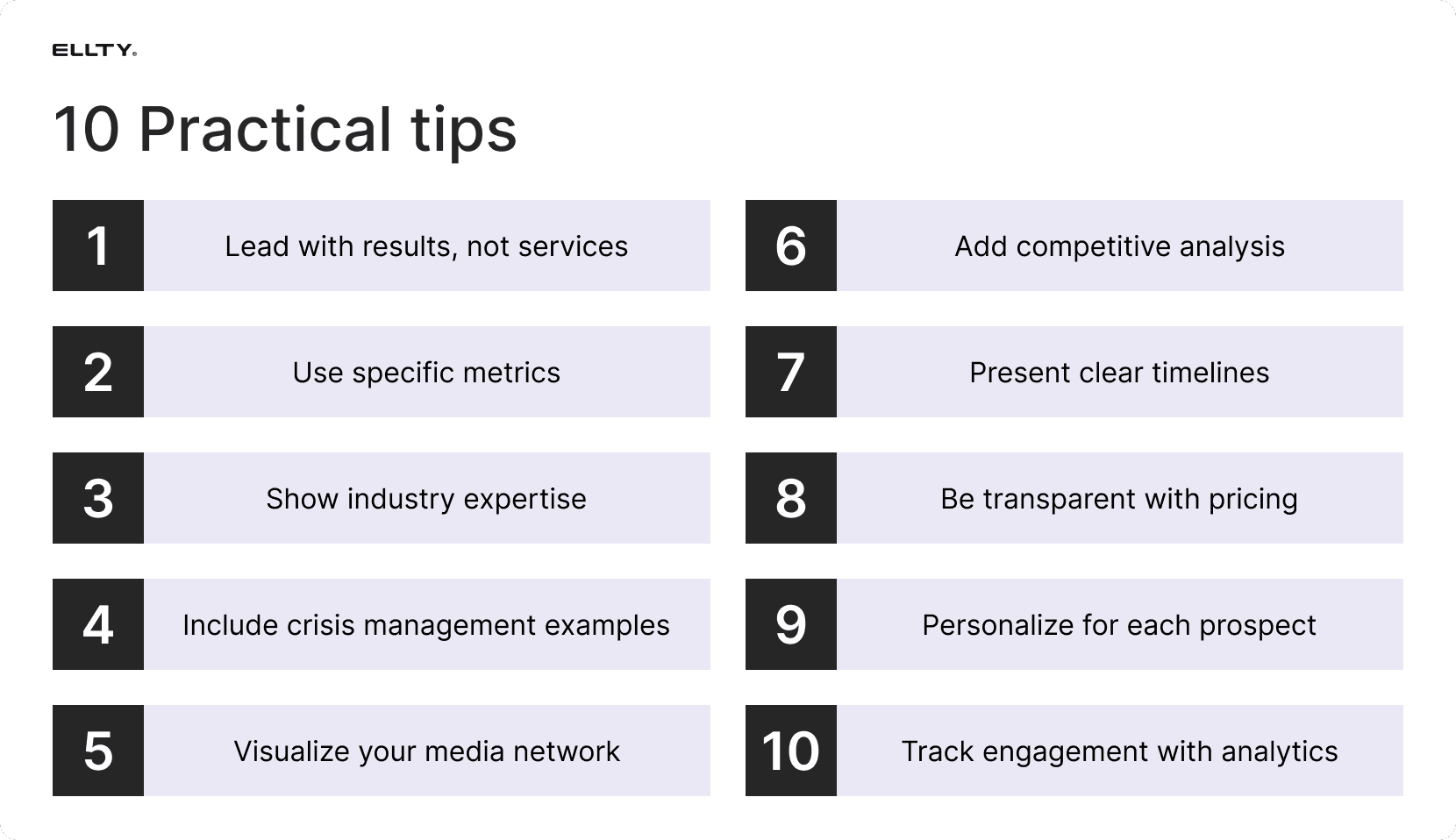 ELLTY.

10 Practical tips

1 Lead with results, not services

2 Use specific metrics

3 Show industry expertise

4 Include crisis management examples

5 Visualize your media network

6 Add competitive analysis

7 Present clear timelines

8 Be transparent with pricing

9 Personalize for each prospect

10 Track engagement with analytics